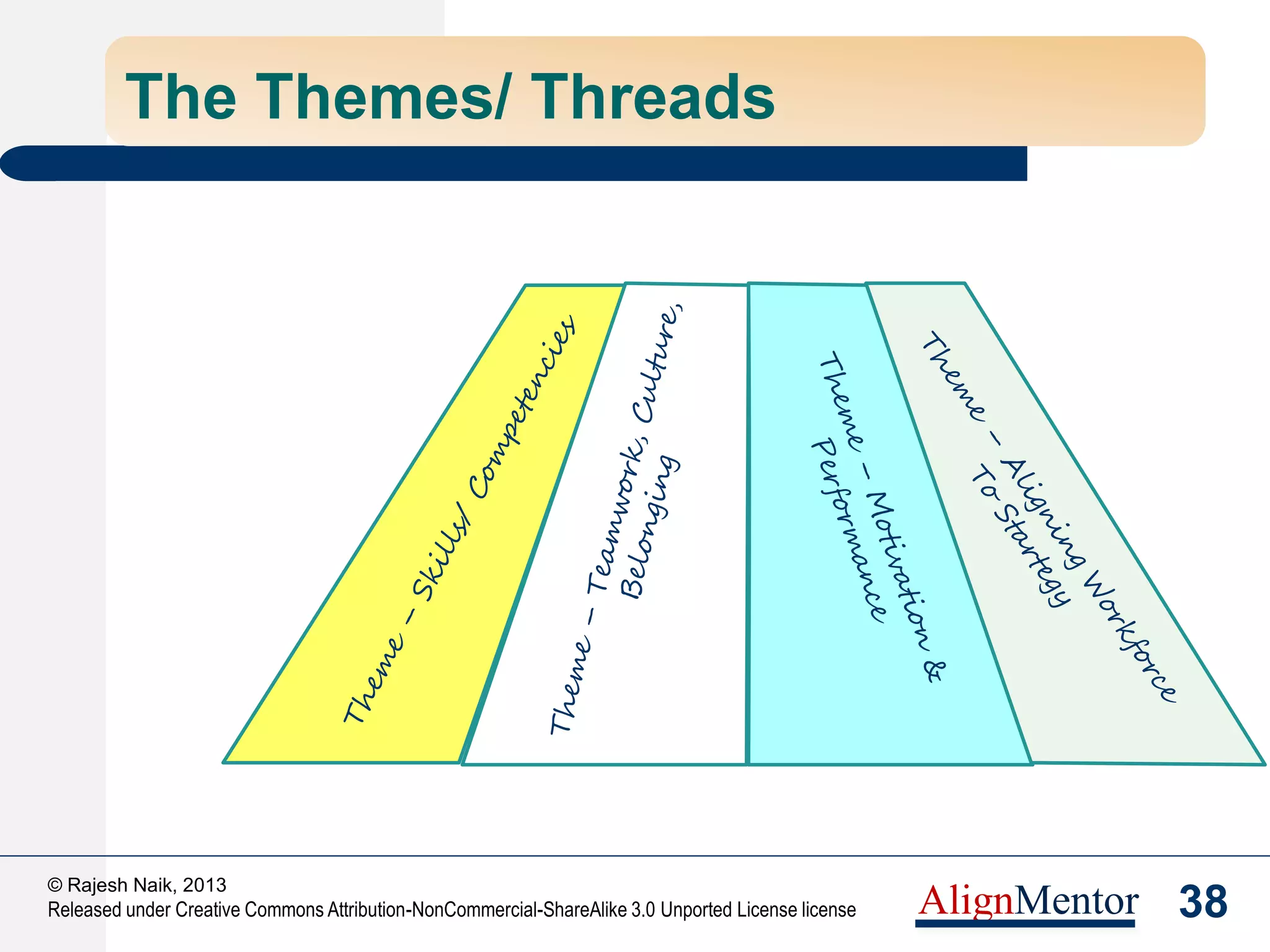 The Themes/ Threads

Theme – Skills/ Competencies

Theme – Teamwork, Culture, Belonging

Theme – Motivation & Performance

Theme – Aligning Workforce To Startegy

© Rajesh Naik, 2013
Released under Creative Commons Attribution-NonCommercial-ShareAlike 3.0 Unported License license

AlignMentor

38